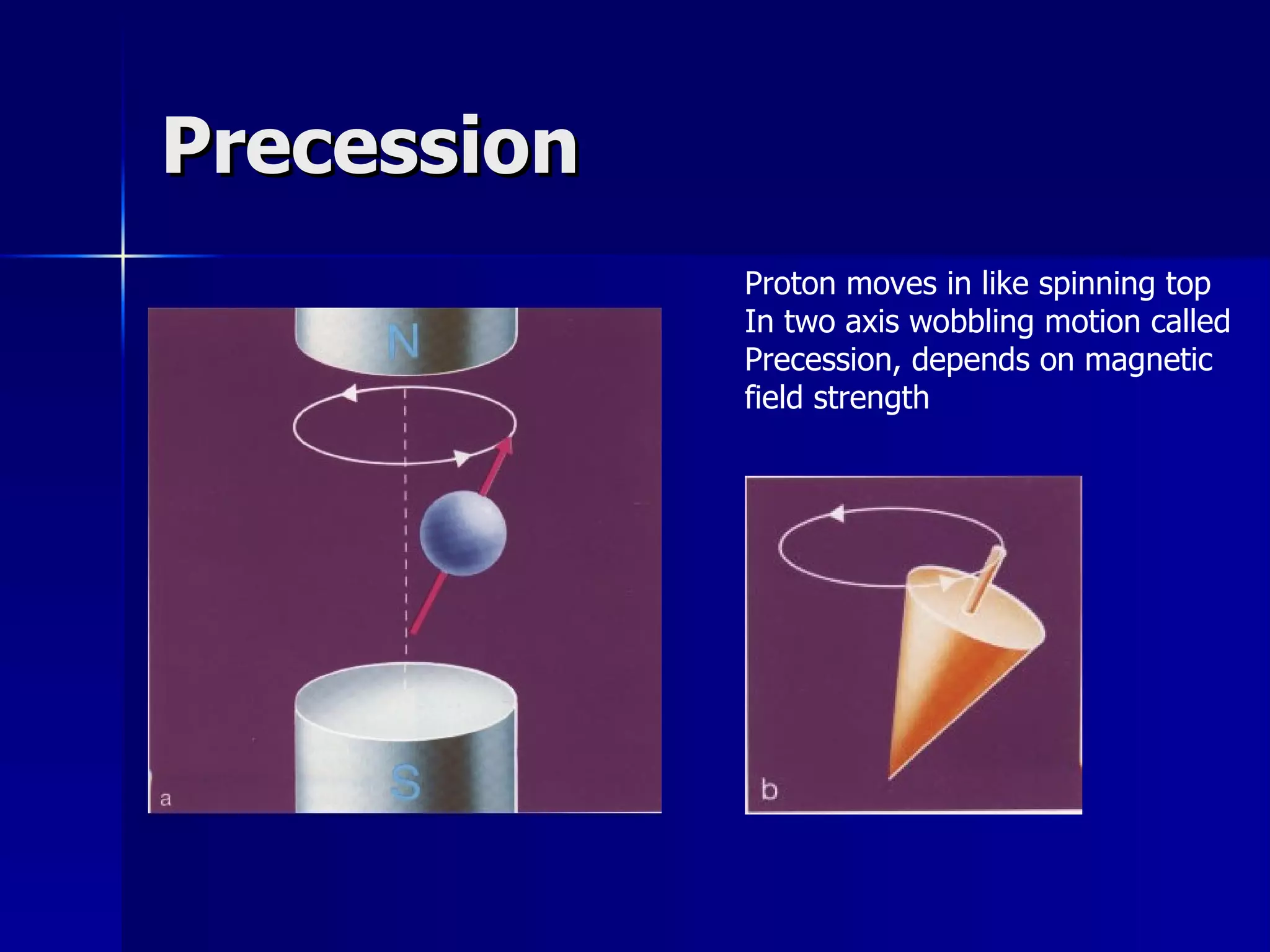 Precession

Proton moves in like spinning top In two axis wobbling motion called Precession, depends on magnetic field strength

N

S

a

b